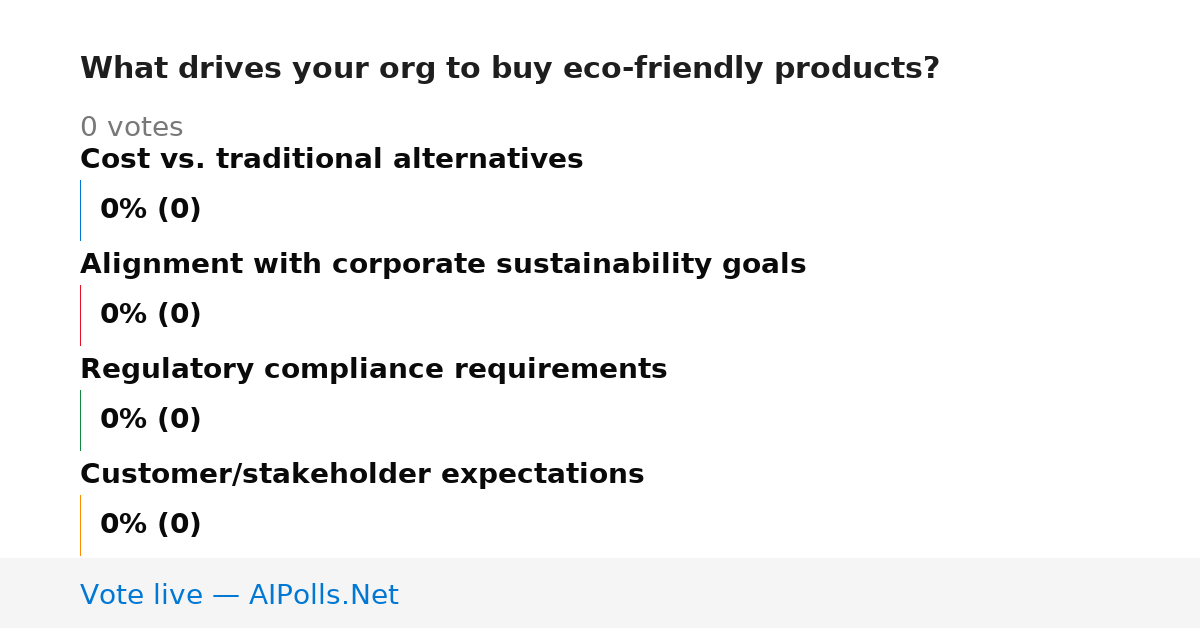 What drives your org to buy eco-friendly products?

0 votes

Cost vs. traditional alternatives

0% (0)

Alignment with corporate sustainability goals

0% (0)

Regulatory compliance requirements

0% (0)

Customer/stakeholder expectations

0% (0)

Vote live — AIPolls.Net